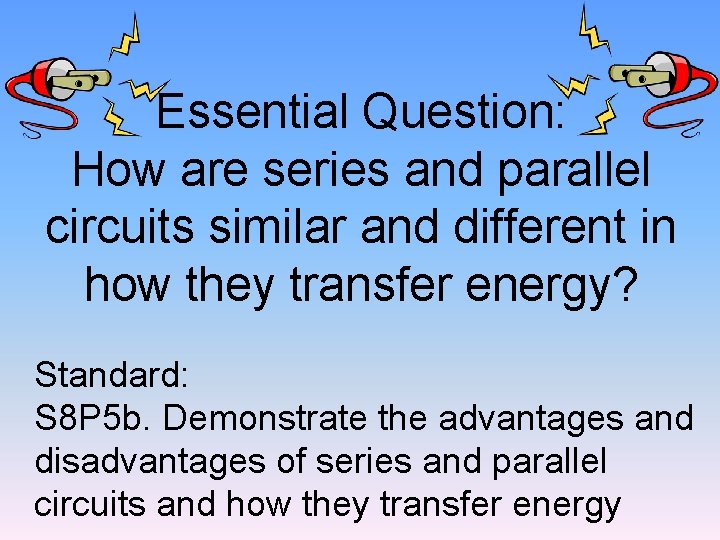 Essential Question:
How are series and parallel circuits similar and different in how they transfer energy?

Standard:
S8P5b. Demonstrate the advantages and disadvantages of series and parallel circuits and how they transfer energy